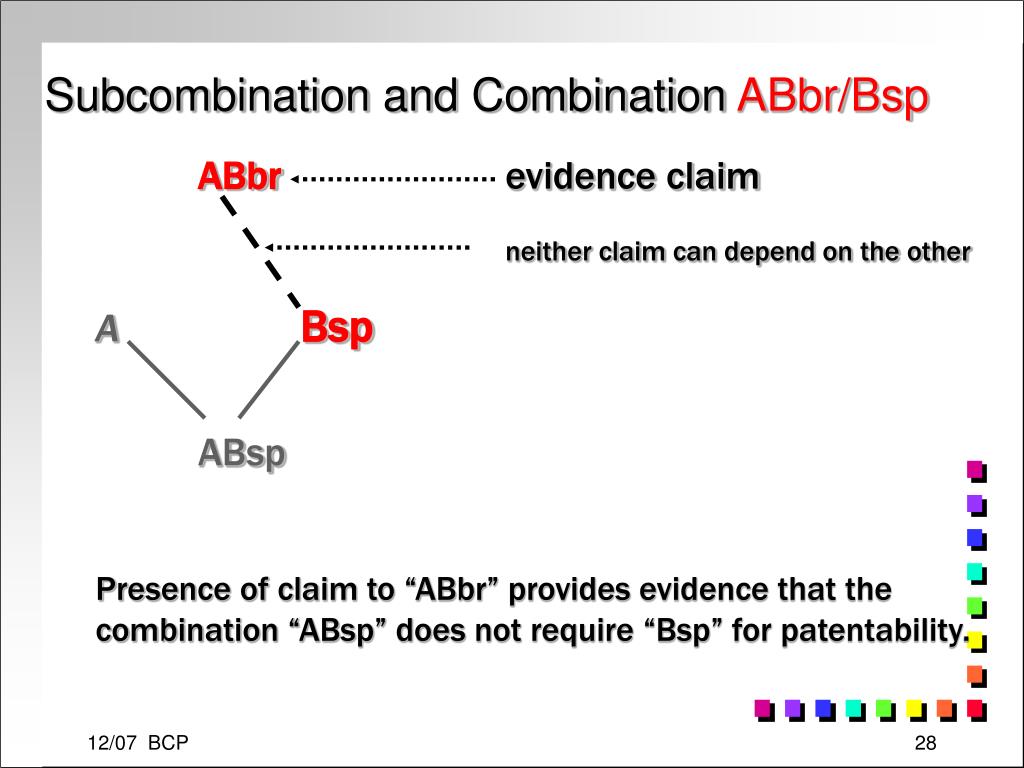 Subcombination and Combination ABbr/Bsp

ABbr

evidence claim

neither claim can depend on the other

A

Bsp

ABsp

Presence of claim to “ABbr” provides evidence that the combination “ABsp” does not require “Bsp” for patentability.

12/07 BCP

28